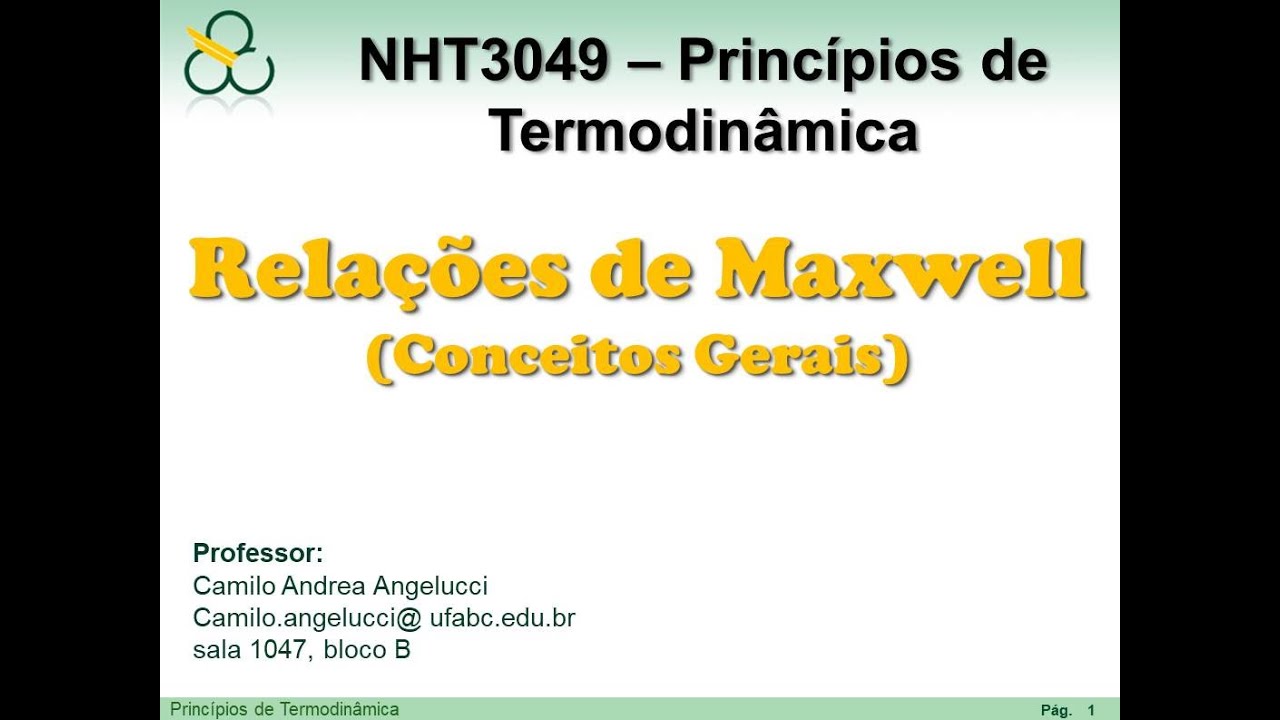 NHT3049 – Princípios de Termodinâmica

Relações de Maxwell
(Conceitos Gerais)

Professor:
Camilo Andrea Angelucci
Camilo.angelucci@ ufabc.edu.br
sala 1047, bloco B

Princípios de Termodinâmica

Pág. 1